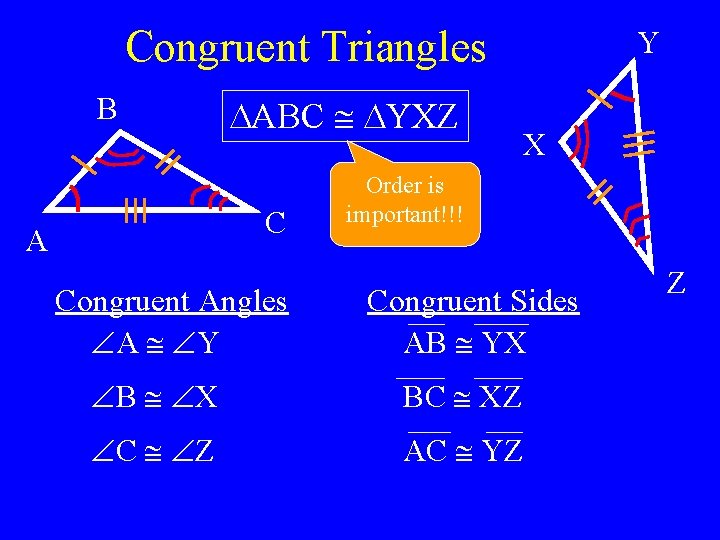 Congruent Triangles

B

A

C

$\Delta ABC \cong \Delta YXZ$

Order is important!!!

Y

X

Z

Congruent Angles

$\angle A \cong \angle Y$

$\angle B \cong \angle X$

$\angle C \cong \angle Z$

Congruent Sides

$\overline{AB} \cong \overline{YX}$

$\overline{BC} \cong \overline{XZ}$

$\overline{AC} \cong \overline{YZ}$